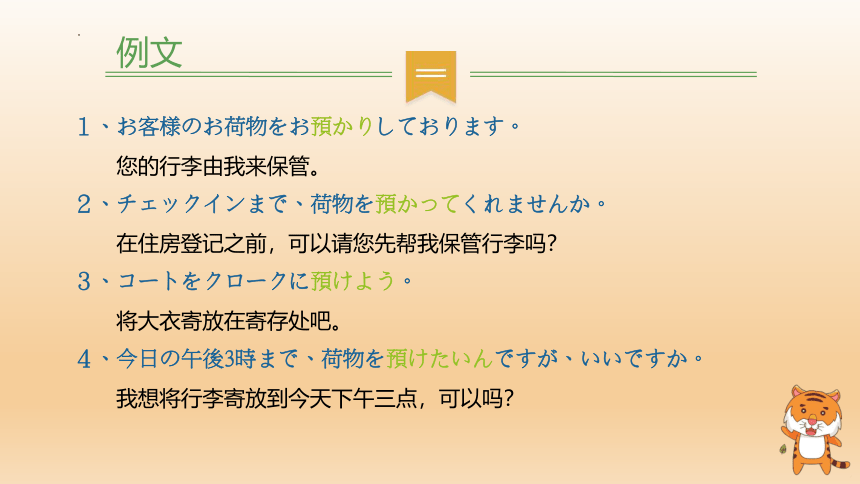 例文

1、お客様のお荷物をお預かりしております。

您的行李由我来保管。

2、チェックインまで、荷物を預かってくれませんか。

在住房登记之前，可以请您先帮我保管行李吗？

3、コートをクロークに預けよう。

将大衣寄放在寄存处吧。

4、今日の午後3時まで、荷物を預けたいんですが、いいですか。

我想将行李寄放到今天下午三点，可以吗？